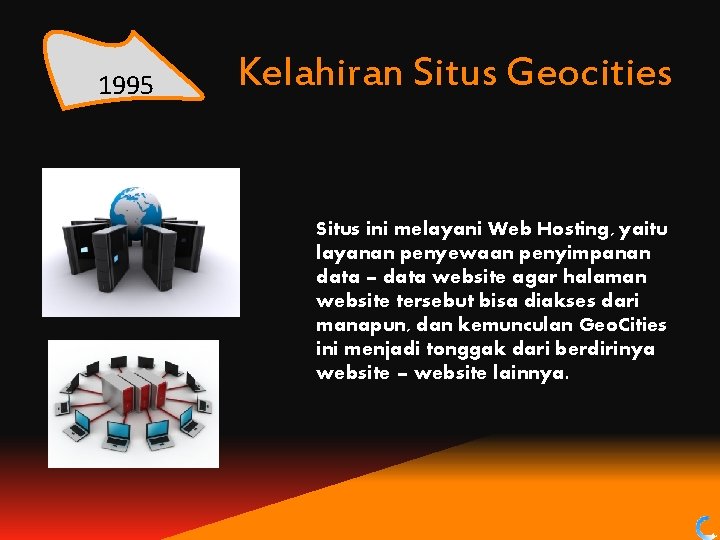 1995

Kelahiran Situs Geocities

Situs ini melayani Web Hosting, yaitu layanan penyewaan penyimpanan data – data website agar halaman website tersebut bisa diakses dari manapun, dan kemunculan GeoCities ini menjadi tonggak dari berdirinya website – website lainnya.